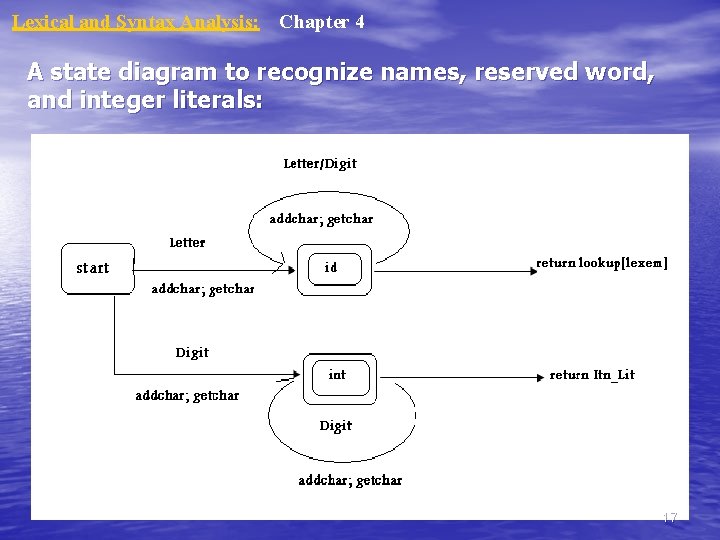 Lexical and Syntax Analysis: Chapter 4

A state diagram to recognize names, reserved word, and integer literals:

Letter/Digit

addchar; getchar

Letter

start

id

return lookup[lexem]

addchar; getchar

Digit

int

return Itn_Lit

addchar; getchar

Digit

addchar; getchar

17